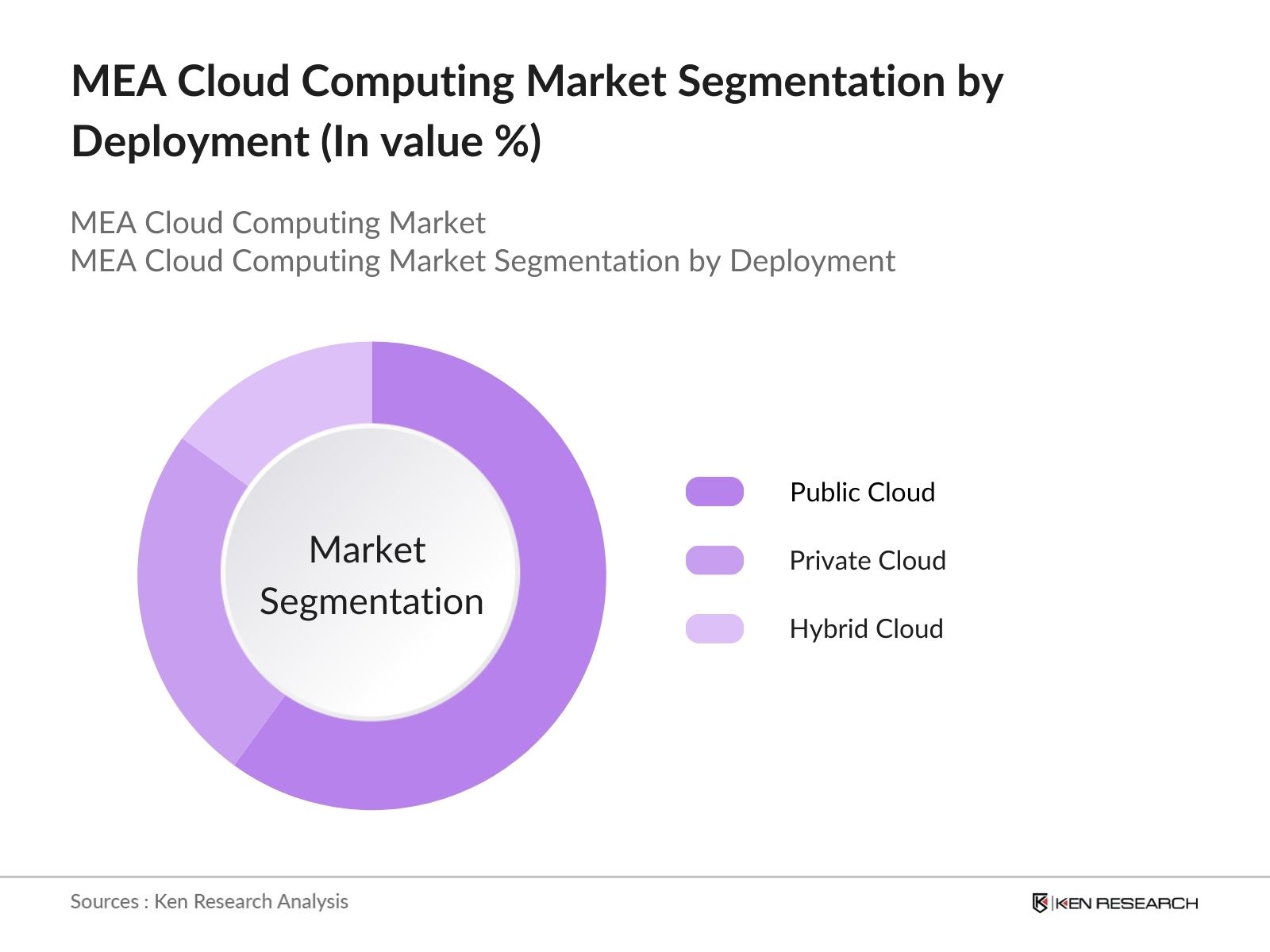 MEA Cloud Computing Market Segmentation by Deployment (In value %)

MEA Cloud Computing Market
MEA Cloud Computing Market Segmentation by Deployment

Market Segmentation

Public Cloud
Private Cloud
Hybrid Cloud

Sources : Ken Research Analysis

KEN RESEARCH